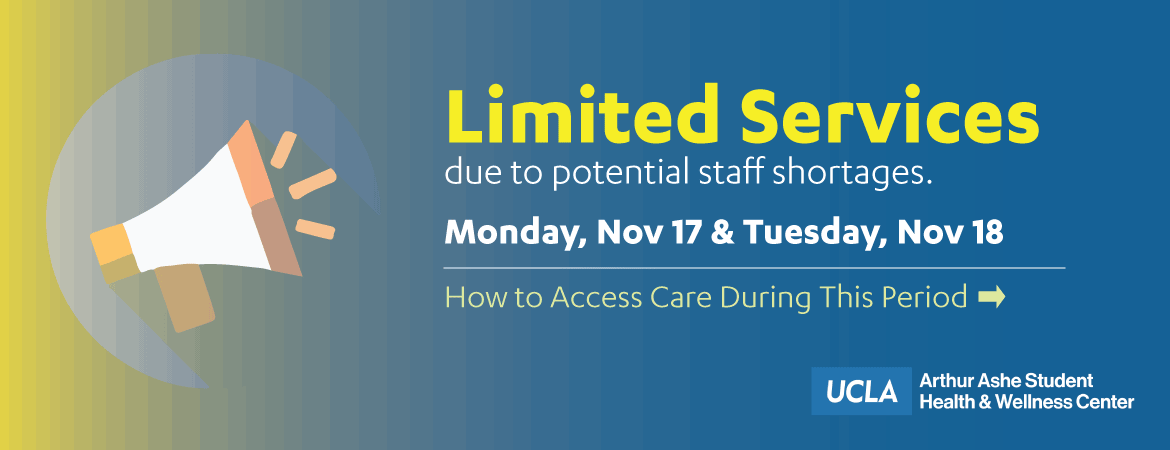 Limited Services
due to potential staff shortages.

Monday, Nov 17 & Tuesday, Nov 18

How to Access Care During This Period ➡

UCLA Arthur Ashe Student Health & Wellness Center